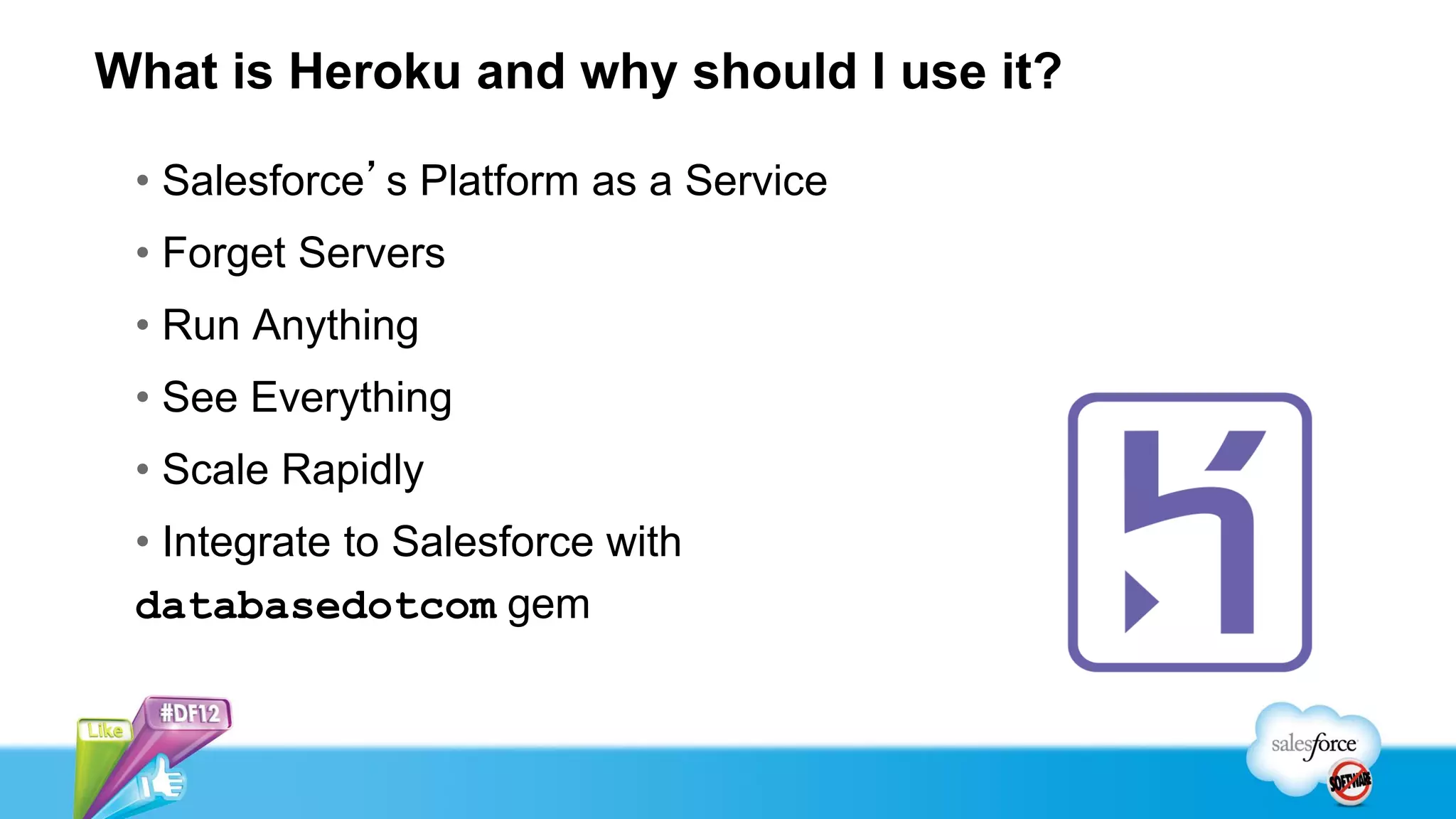 What is Heroku and why should I use it?

• Salesforce's Platform as a Service
• Forget Servers
• Run Anything
• See Everything
• Scale Rapidly
• Integrate to Salesforce with databasedotcom gem

Like
#DF12

salesforce
SOFTWARE